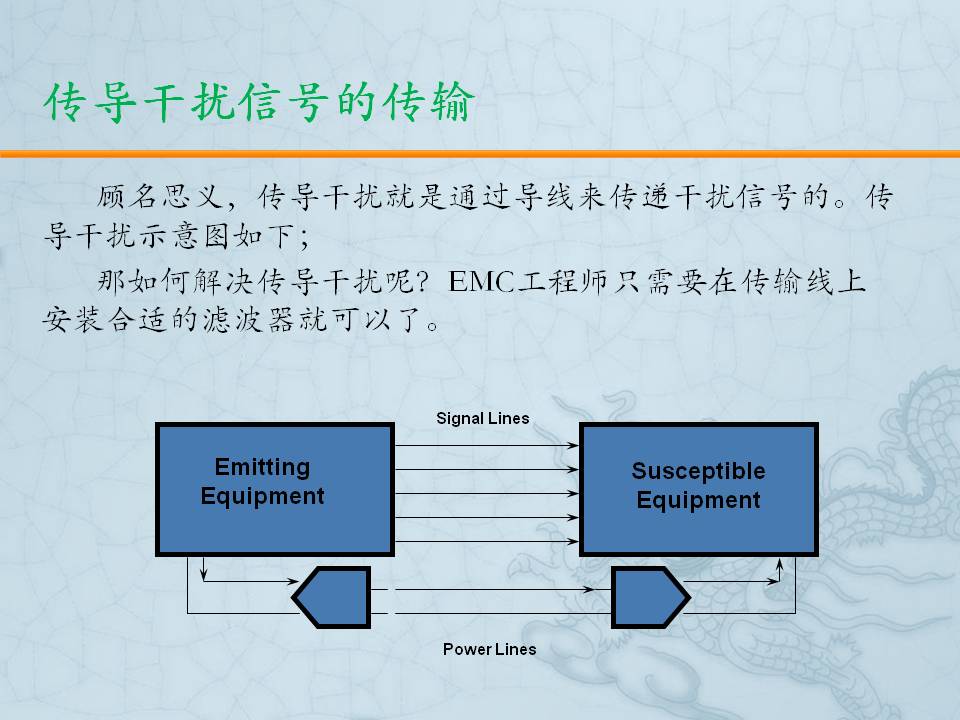 传导干扰信号的传输

顾名思义，传导干扰就是通过导线来传递干扰信号的。传导干扰示意图如下；

那如何解决传导干扰呢？EMC工程师只需要在传输线上安装合适的滤波器就可以了。

Signal Lines

Emitting Equipment

Susceptible Equipment

Power Lines